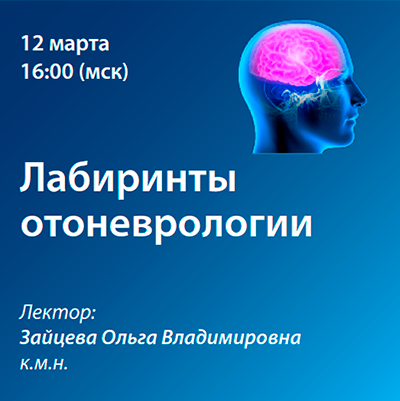 12 марта
16:00 (мск)

Лабиринты отоневрологии

Лектор:
Зайцева Ольга Владимировна
к.м.н.